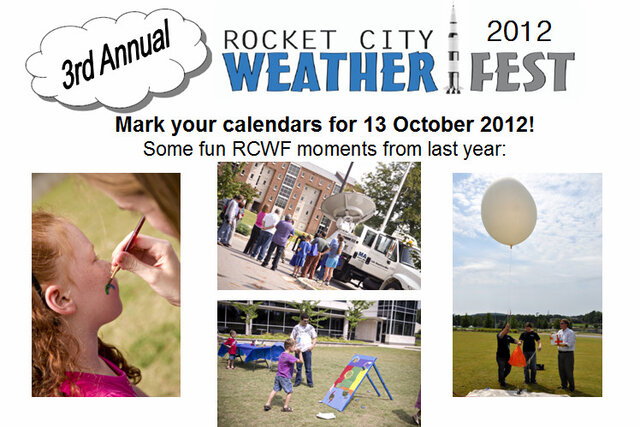 3rd Annual

ROCKET CITY 2012
WEATHER FEST

Mark your calendars for 13 October 2012!
Some fun RCWF moments from last year: